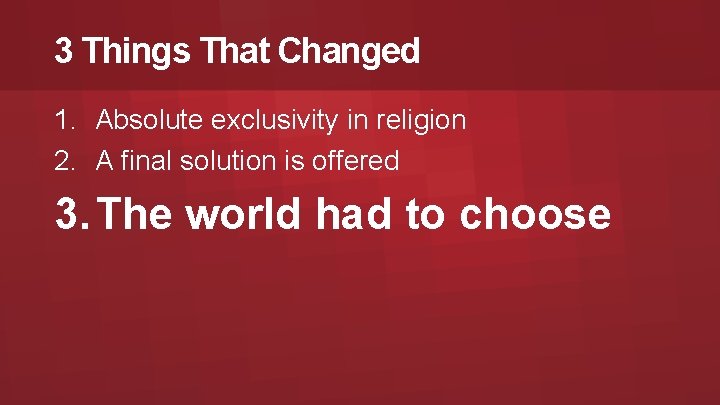 3 Things That Changed

1. Absolute exclusivity in religion
2. A final solution is offered
3. The world had to choose